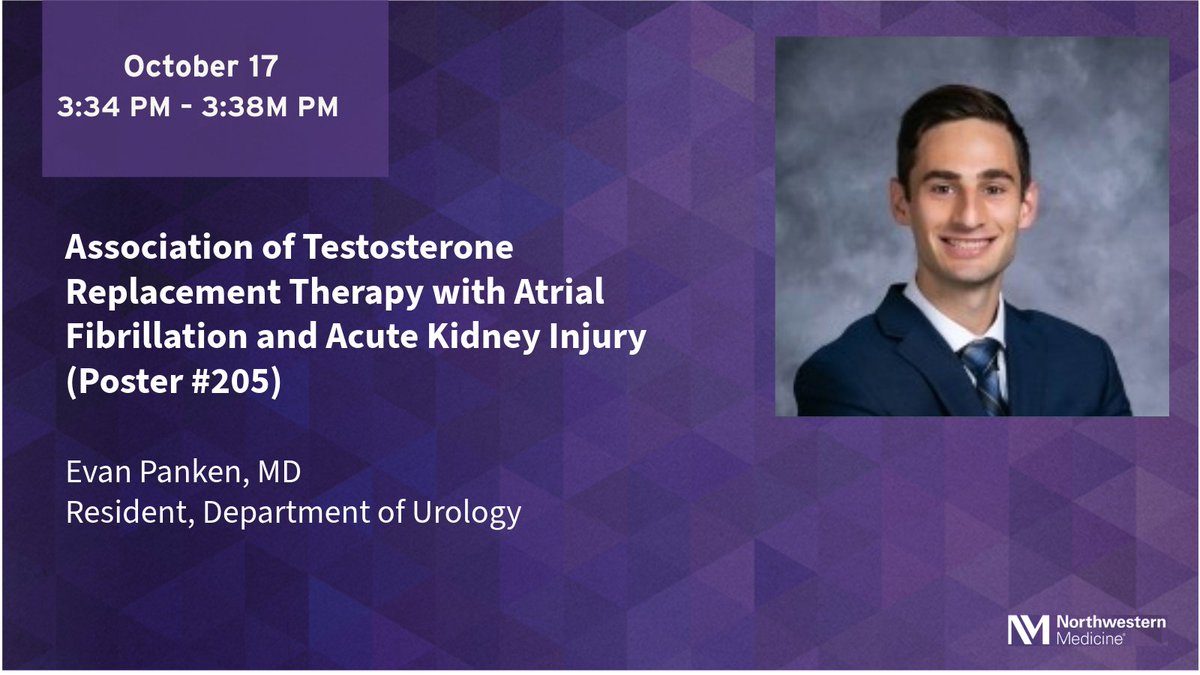 October 17
3:34 PM - 3:38M PM

Association of Testosterone Replacement Therapy with Atrial Fibrillation and Acute Kidney Injury (Poster #205)

Evan Panken, MD
Resident, Department of Urology

Northwestern Medicine